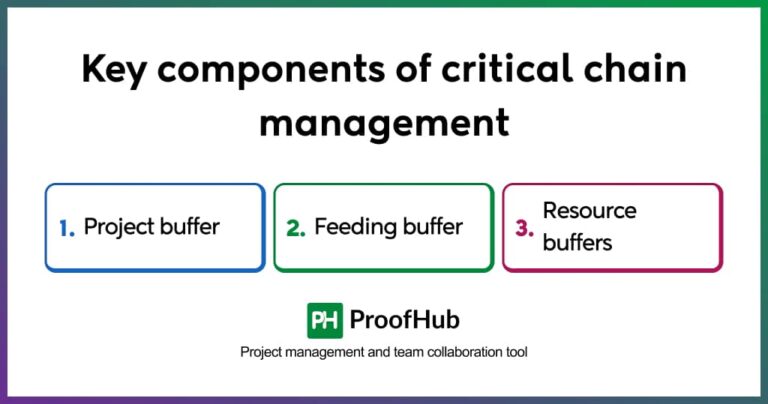 Key components of critical chain management

1. Project buffer

2. Feeding buffer

3. Resource buffers

PH ProofHub

Project management and team collaboration tool